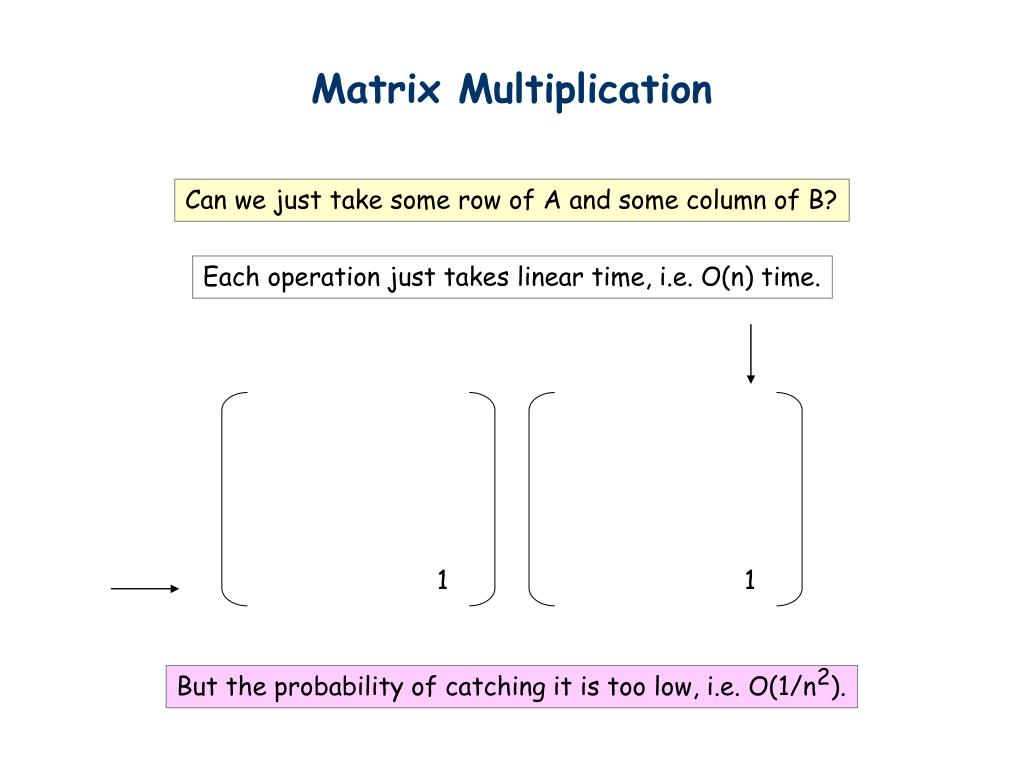 Matrix Multiplication

Can we just take some row of A and some column of B?

Each operation just takes linear time, i.e. O(n) time.

1

1

But the probability of catching it is too low, i.e. $O(1/n^2)$.